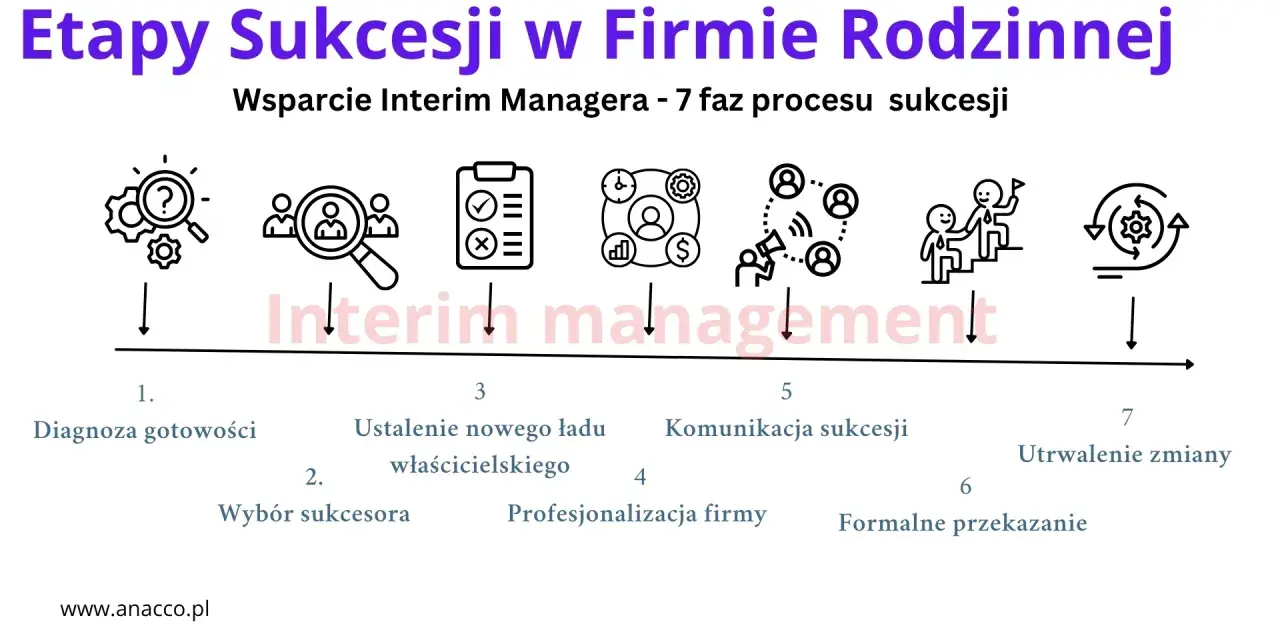 Etapy Sukcesji w Firmie Rodzinnej

Wsparcie Interim Managera - 7 faz procesu sukcesji

Interim management

1.
Diagnoza gotowości

2.
Wybór sukcesora

3
Ustalenie nowego ładu właścicielskiego

4
Profesjonalizacja firmy

5
Komunikacja sukcesji

6
Formalne przekazanie

7
Utrwalenie zmiany

www.anacco.pl